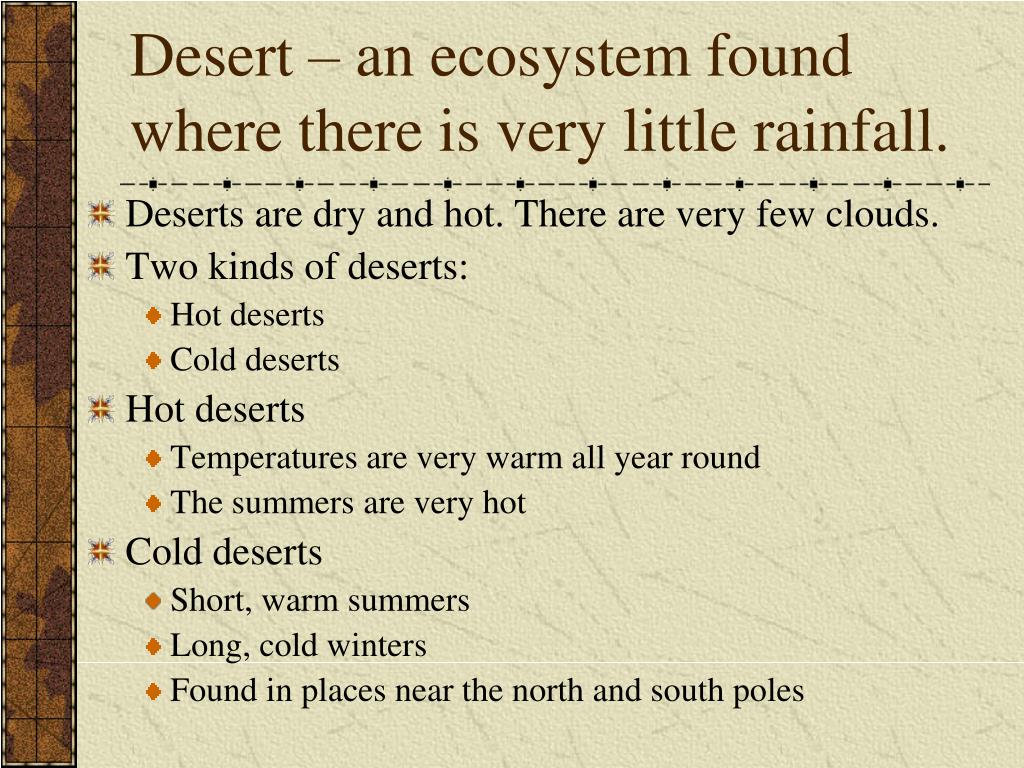 Desert – an ecosystem found where there is very little rainfall.

Deserts are dry and hot. There are very few clouds.
Two kinds of deserts:
Hot deserts
Cold deserts
Hot deserts
Temperatures are very warm all year round
The summers are very hot
Cold deserts
Short, warm summers
Long, cold winters
Found in places near the north and south poles